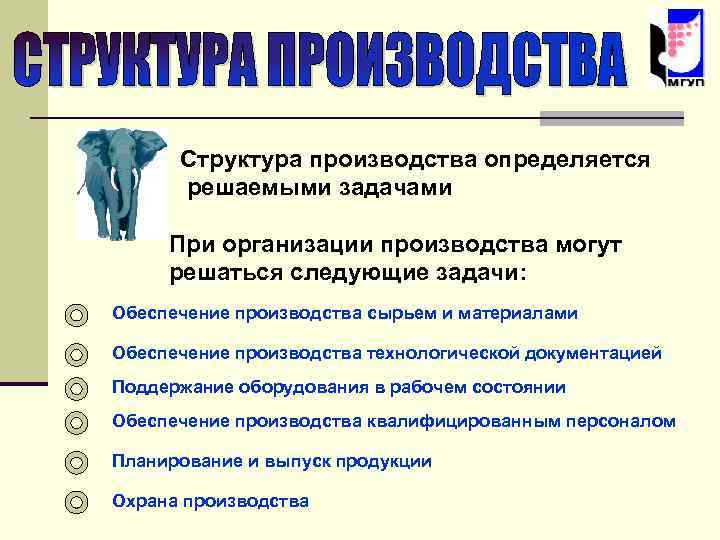 СТРУКТУРА ПРОИЗВОДСТВА

МГУП

Структура производства определяется решаемыми задачами

При организации производства могут решаться следующие задачи:

Обеспечение производства сырьем и материалами

Обеспечение производства технологической документацией

Поддержание оборудования в рабочем состоянии

Обеспечение производства квалифицированным персоналом

Планирование и выпуск продукции

Охрана производства